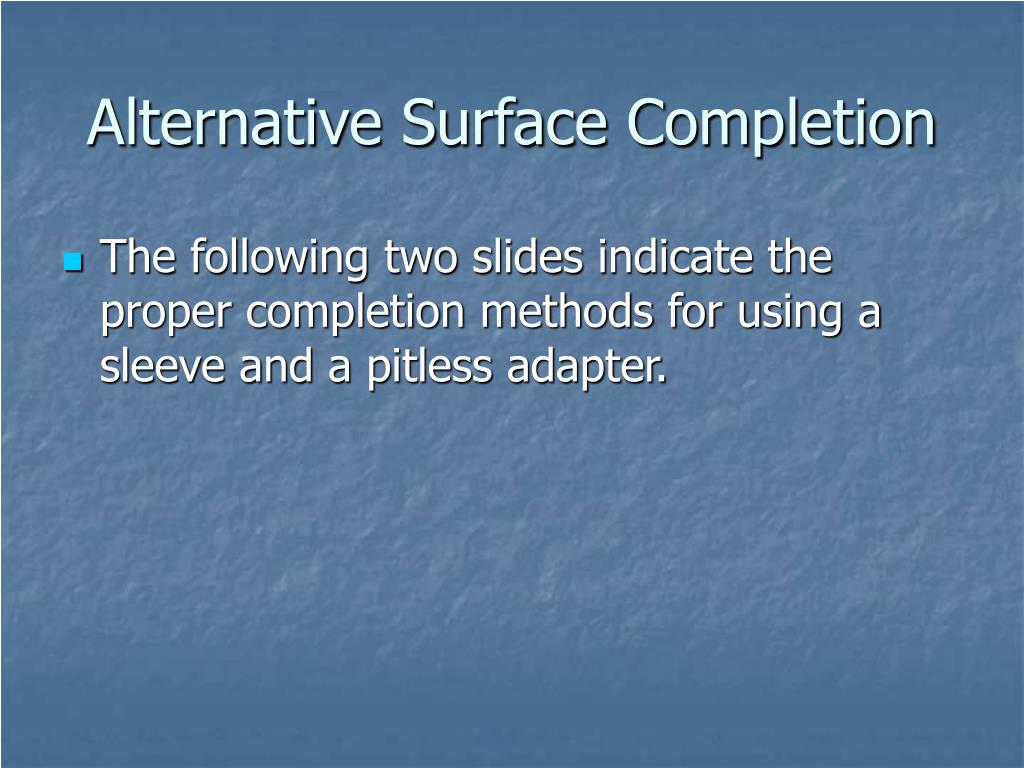 Alternative Surface Completion

The following two slides indicate the proper completion methods for using a sleeve and a pitless adapter.